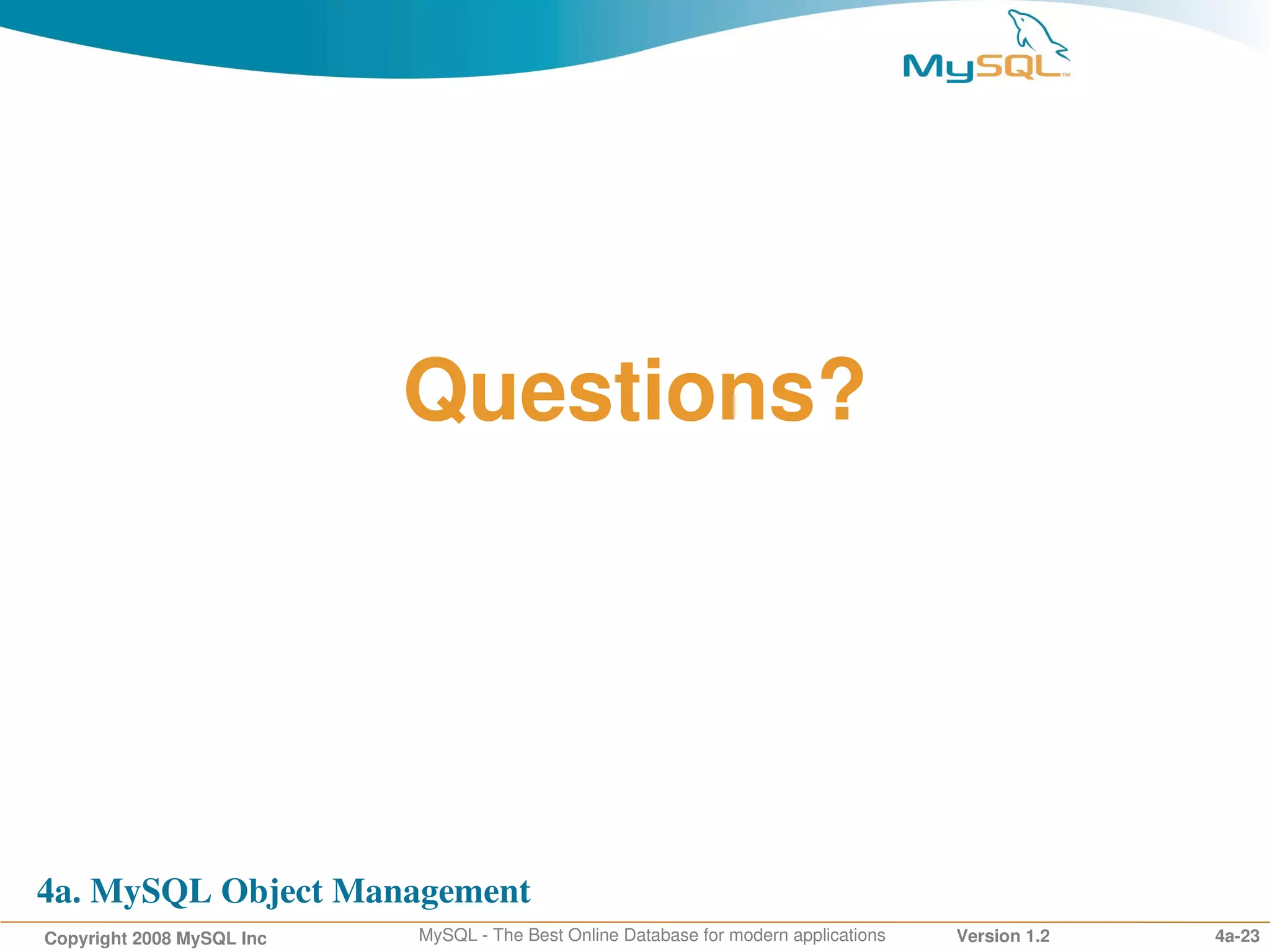 MySQL™

Questions?

4a. MySQL Object Management

Copyright 2008 MySQL Inc

MySQL - The Best Online Database for modern applications

Version 1.2

4a-23